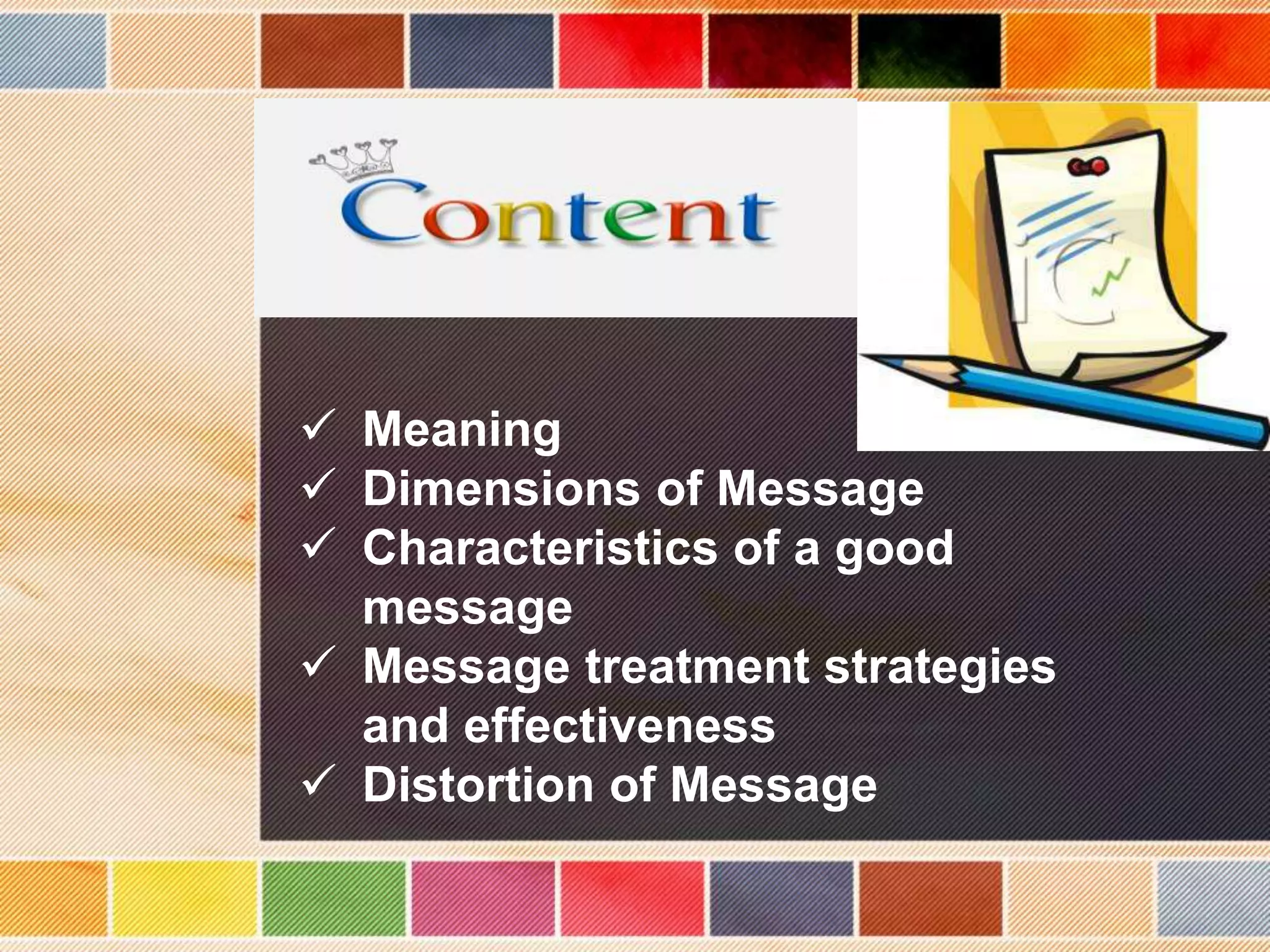 Content

✓ Meaning
✓ Dimensions of Message
✓ Characteristics of a good message
✓ Message treatment strategies and effectiveness
✓ Distortion of Message